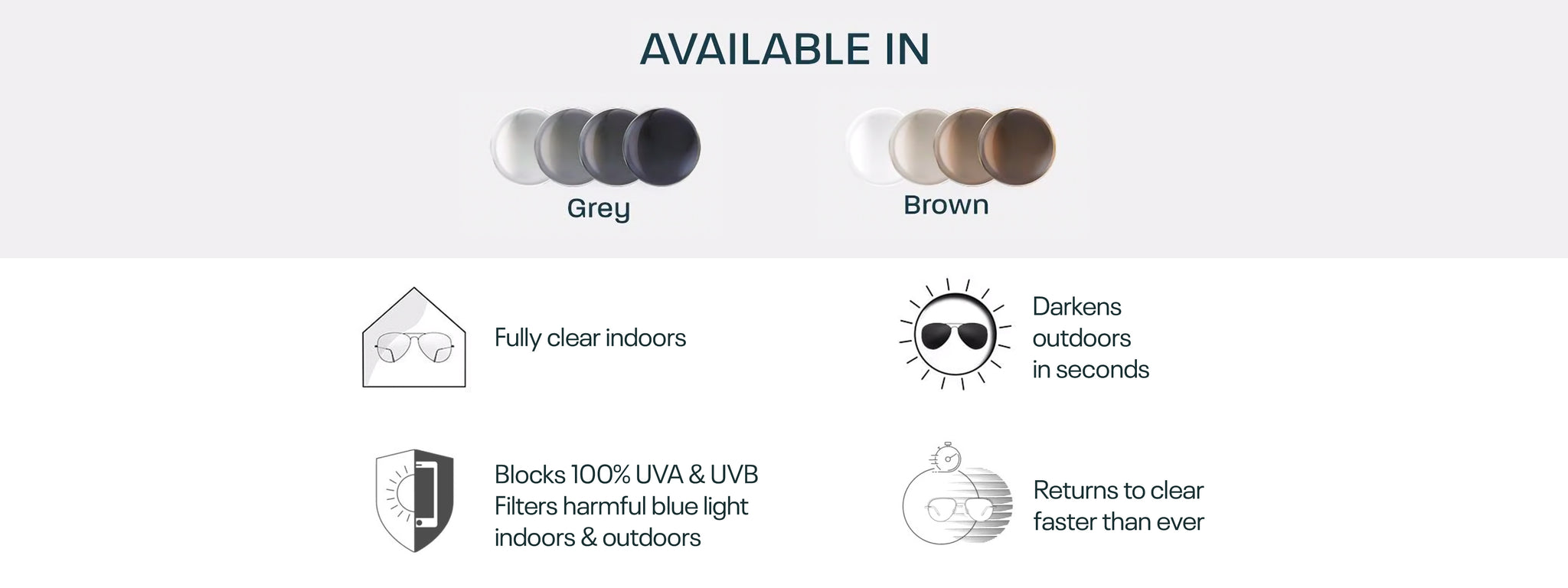 AVAILABLE IN

Grey

Brown

Fully clear indoors

Darkens outdoors in seconds

Blocks 100% UVA & UVB
Filters harmful blue light indoors & outdoors

Returns to clear faster than ever